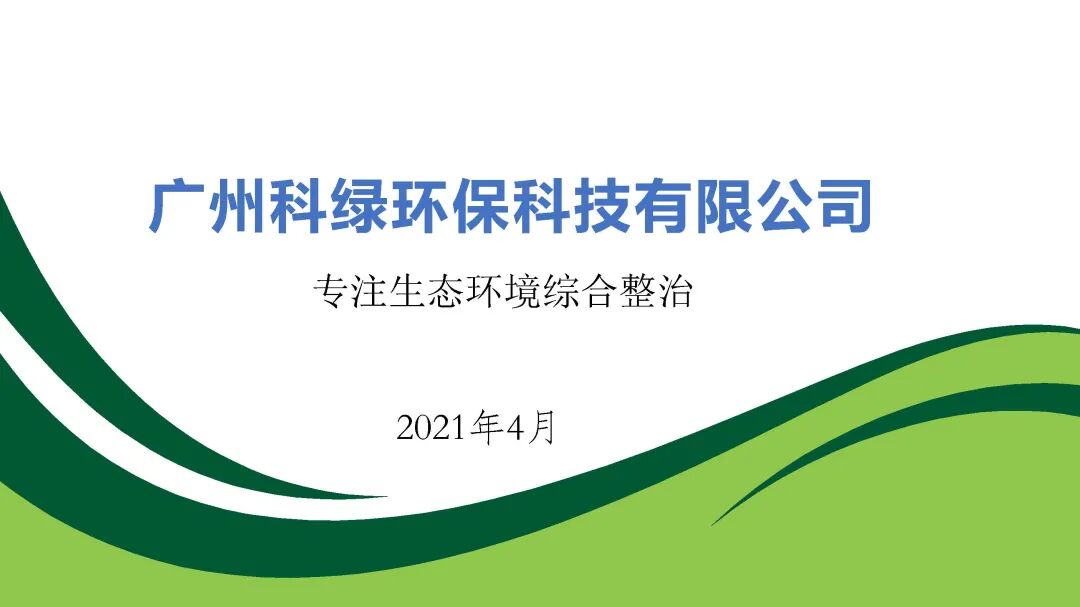 广州科绿环保科技有限公司

专注生态环境综合整治

2021年4月